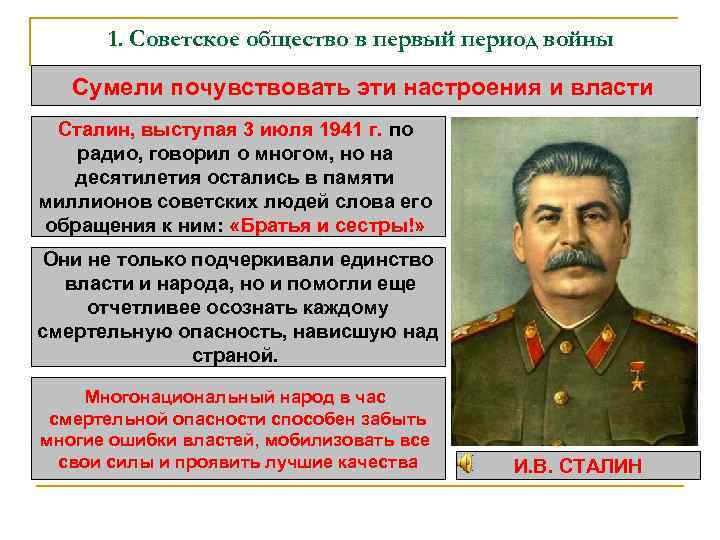 1. Советское общество в первый период войны

Сумели почувствовать эти настроения и власти

Сталин, выступая 3 июля 1941 г. по радио, говорил о многом, но на десятилетия остались в памяти миллионов советских людей слова его обращения к ним: «Братья и сестры!»

Они не только подчеркивали единство власти и народа, но и помогли еще отчетливее осознать каждому смертельную опасность, нависшую над страной.

Многонациональный народ в час смертельной опасности способен забыть многие ошибки властей, мобилизовать все свои силы и проявить лучшие качества

И.В. СТАЛИН